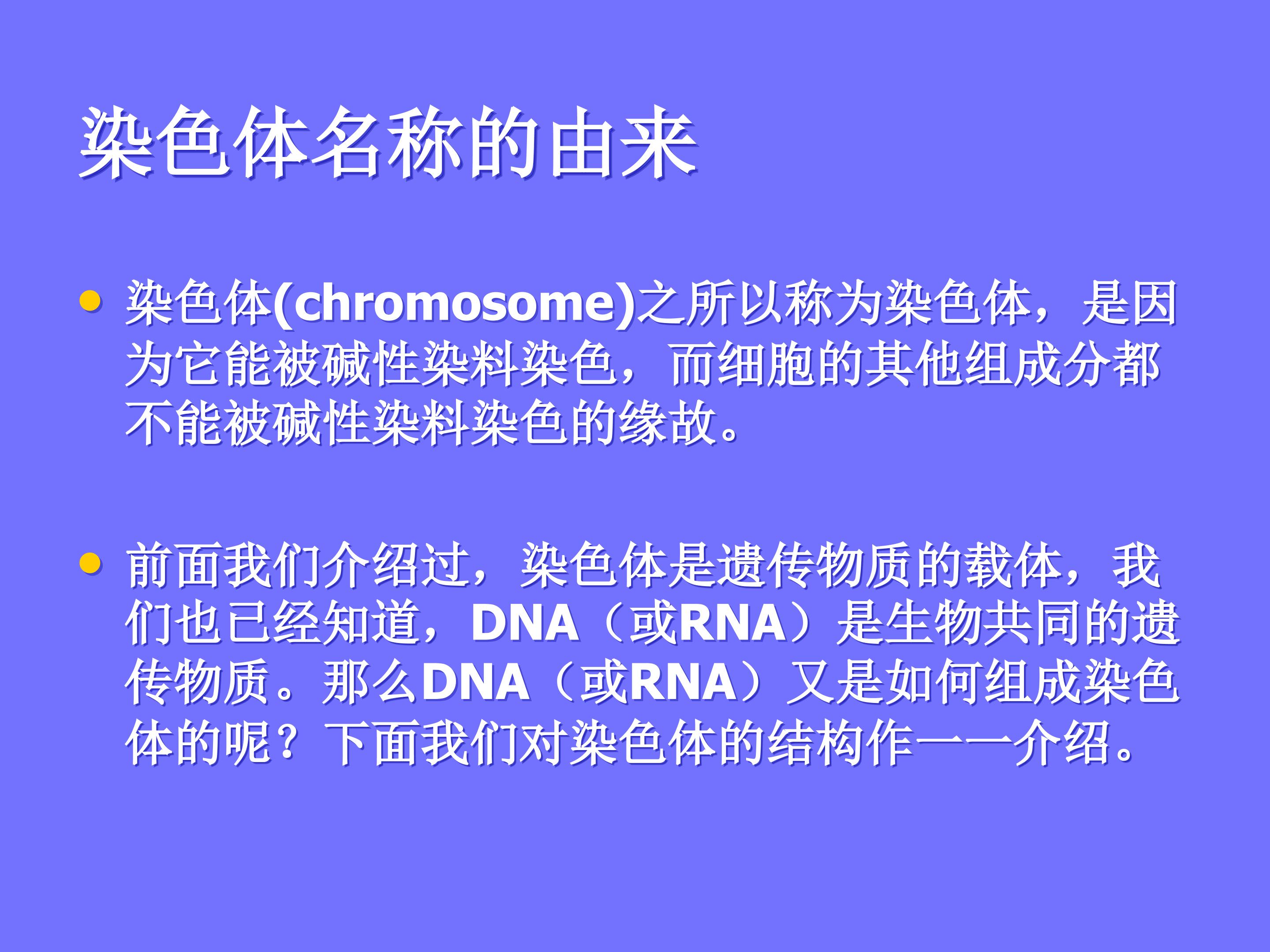 染色体名称的由来

• 染色体(chromosome)之所以称为染色体，是因为它能被碱性染料染色，而细胞的其他组成分都不能被碱性染料染色的缘故。

• 前面我们介绍过，染色体是遗传物质的载体，我们也已经知道，DNA（或RNA）是生物共同的遗传物质。那么DNA（或RNA）又是如何组成染色体的呢？下面我们对染色体的结构作一一介绍。